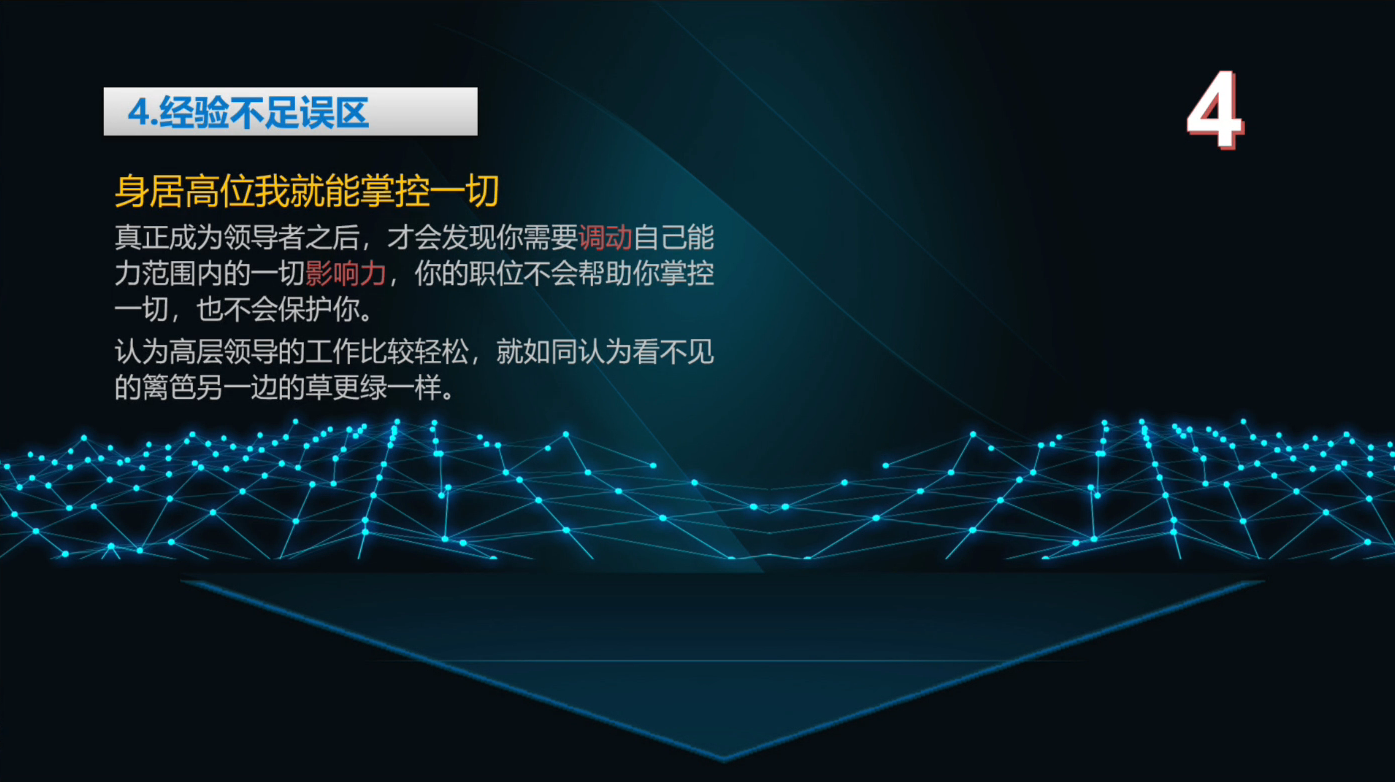 4.经验不足误区

4

身居高位我就能掌控一切

真正成为领导者之后，才会发现你需要调动自己能力范围内的一切影响力，你的职位不会帮助你掌控一切，也不会保护你。

认为高层领导的工作比较轻松，就如同认为看不见的篱笆另一边的草更绿一样。